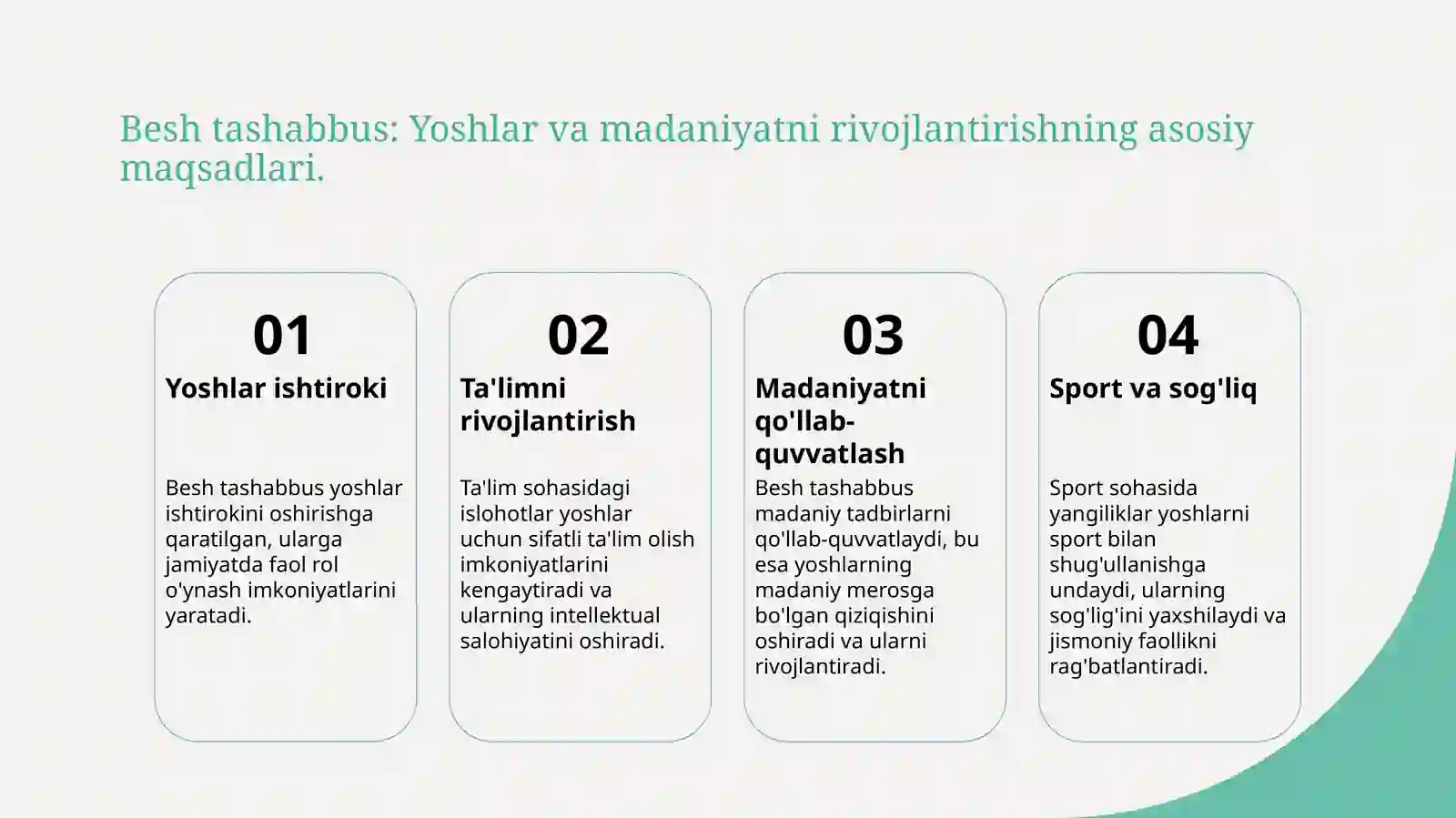 Besh tashabbus: Yoshlar va madaniyatni rivojlantirishning asosiy maqsadlari.

01

Yoshlar ishtiroki

Besh tashabbus yoshlar ishtirokini oshirishga qaratilgan, ularga jamiyatda faol rol o'ynash imkoniyatlarini yaratadi.

02

Ta'limni rivojlantirish

Ta'lim sohasidagi islohotlar yoshlar uchun sifatli ta'lim olish imkoniyatlarini kengaytiradi va ularning intellektual salohiyatini oshiradi.

03

Madaniyatni qo'llab-quvvatlash

Besh tashabbus madaniy tadbirlarni qo'llab-quvvatlaydi, bu esa yoshlarning madaniy merosga bo'lgan qiziqishini oshiradi va ularni rivojlantiradi.

04

Sport va sog'liq

Sport sohasida yangiliklar yoshlarni sport bilan shug'ullanishga undaydi, ularning sog'lig'ini yaxshilaydi va jismoniy faollikni rag'batlantiradi.